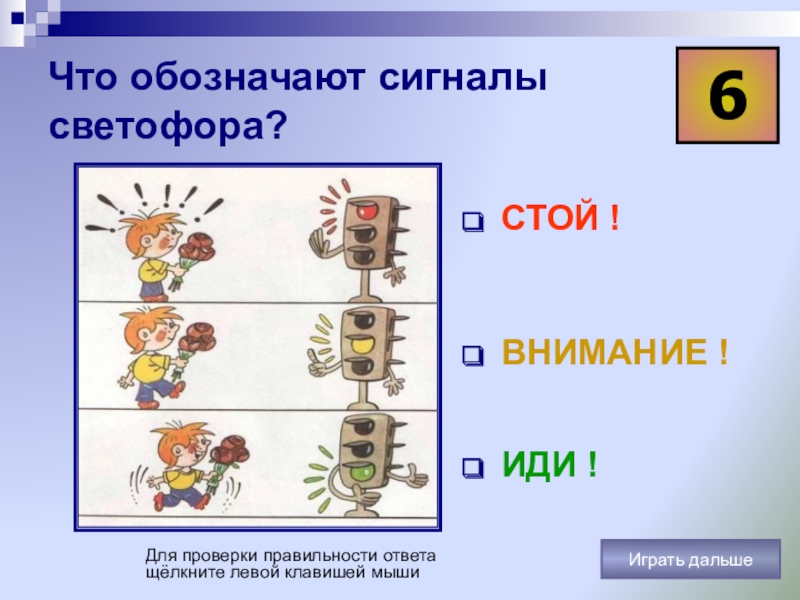 Что обозначают сигналы светофора?

6

СТОЙ !

ВНИМАНИЕ !

ИДИ !

Для проверки правильности ответа щёлкните левой клавишей мыши

Играть дальше